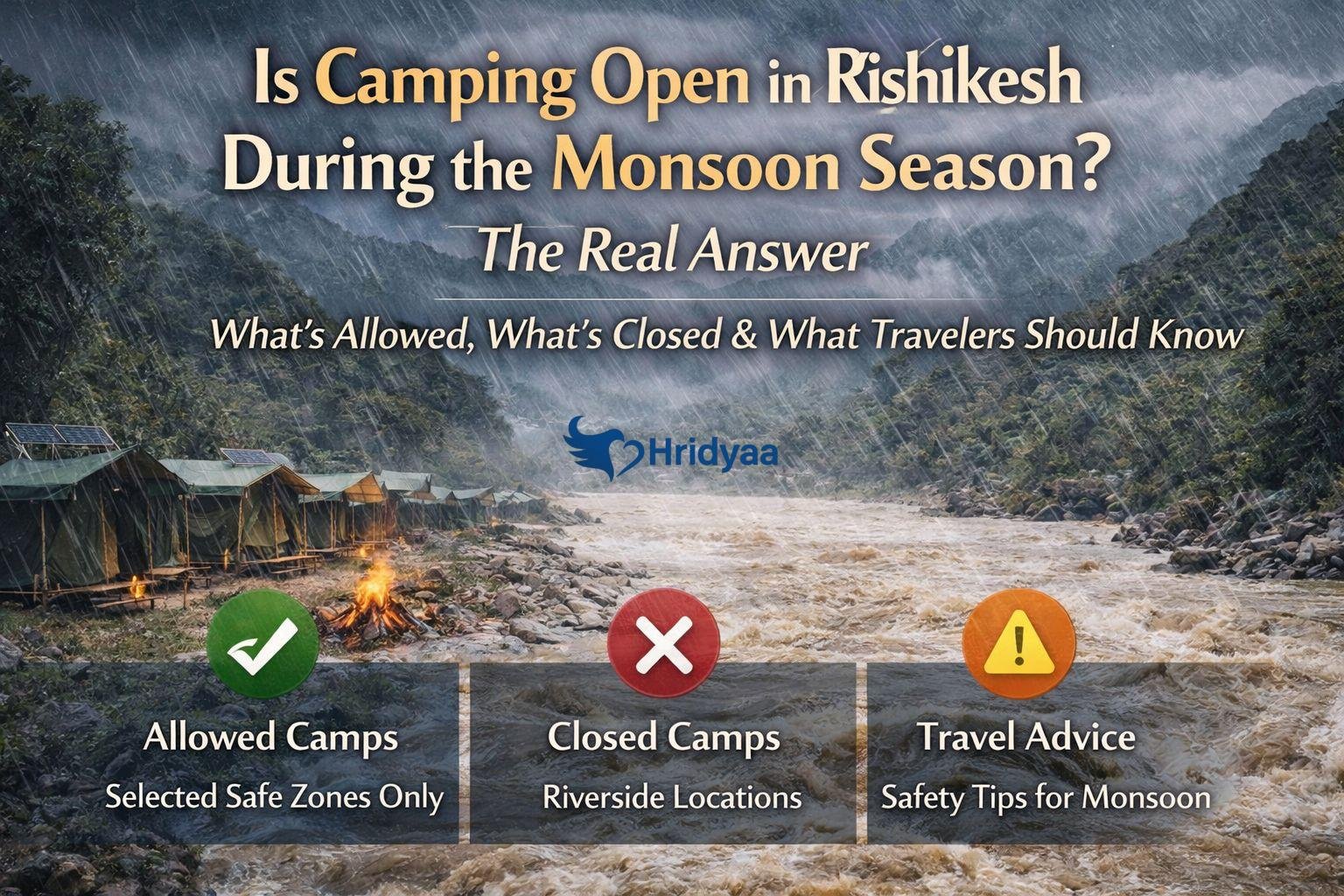 Is Camping Open in Rishikesh During the Monsoon Season?

The Real Answer

What's Allowed, What's Closed & What Travelers Should Know

Hridyaa

Allowed Camps
Selected Safe Zones Only

Closed Camps
Riverside Locations

Travel Advice
Safety Tips for Monsoon